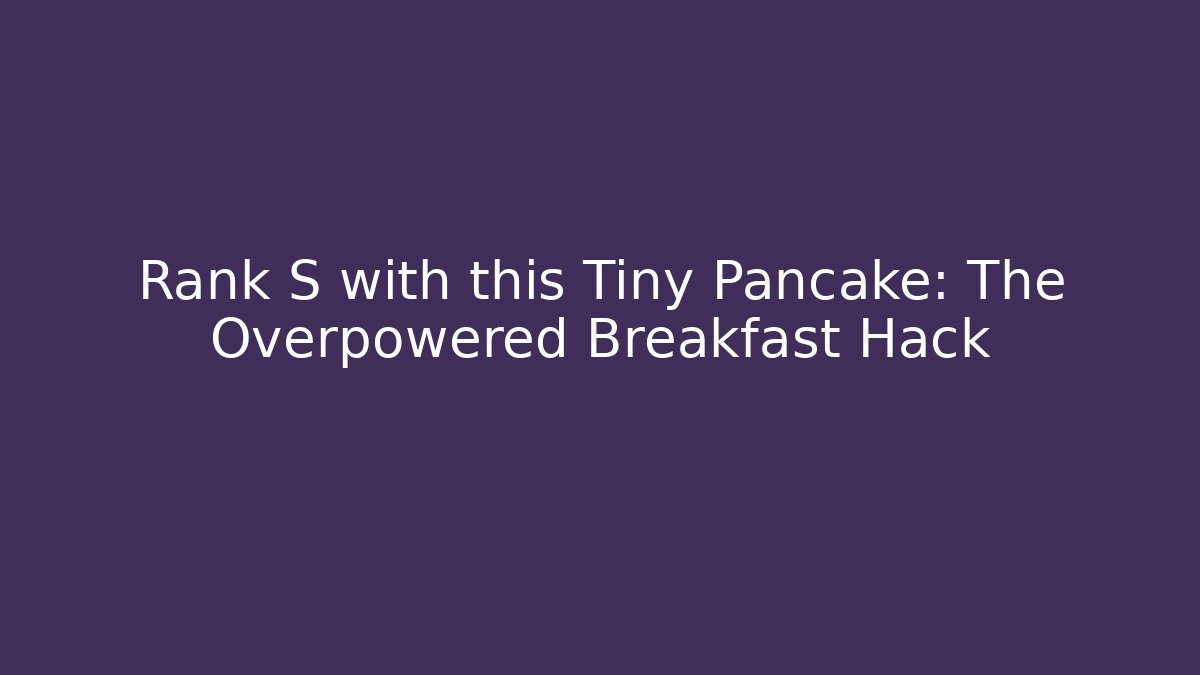 Rank S with this Tiny Pancake: The Overpowered Breakfast Hack